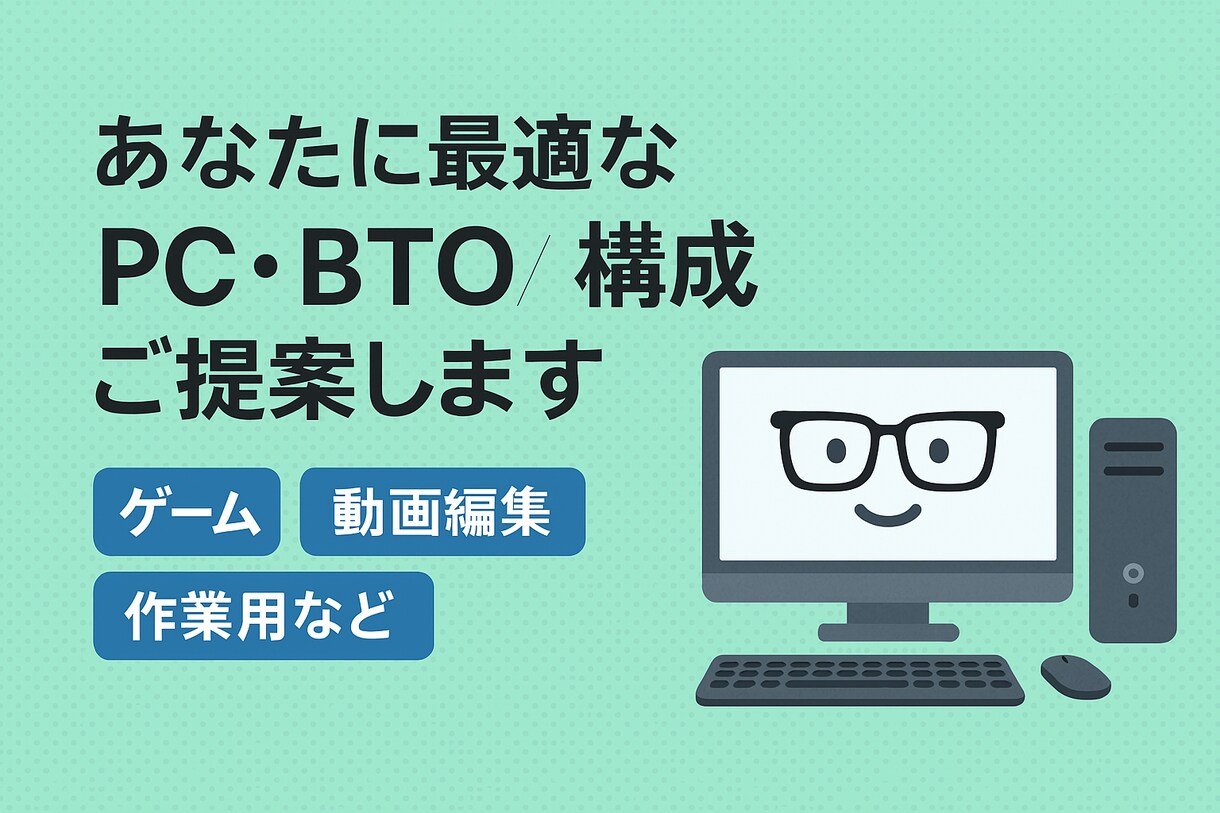 あなたに最適な
PC・BTO/ 構成
ご提案します

ゲーム

動画編集

作業用など